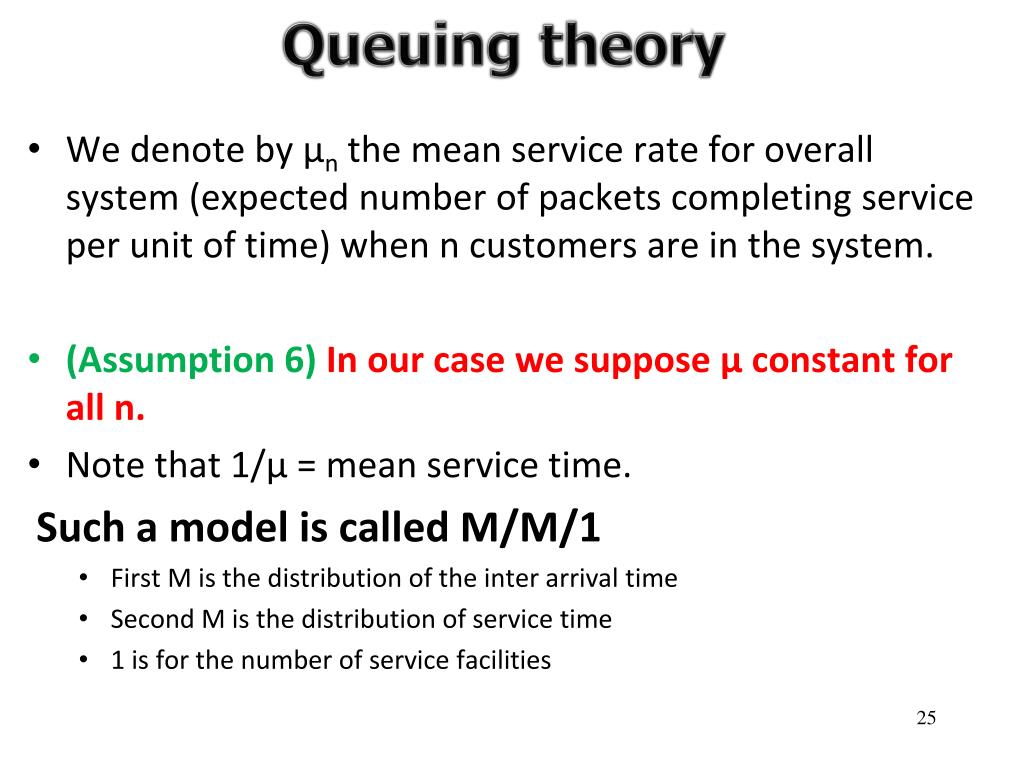 Queuing theory

• We denote by $\mu_n$ the mean service rate for overall system (expected number of packets completing service per unit of time) when n customers are in the system.

• (Assumption 6) In our case we suppose μ constant for all n.

• Note that 1/μ = mean service time.

Such a model is called M/M/1

• First M is the distribution of the inter arrival time
• Second M is the distribution of service time
• 1 is for the number of service facilities

25